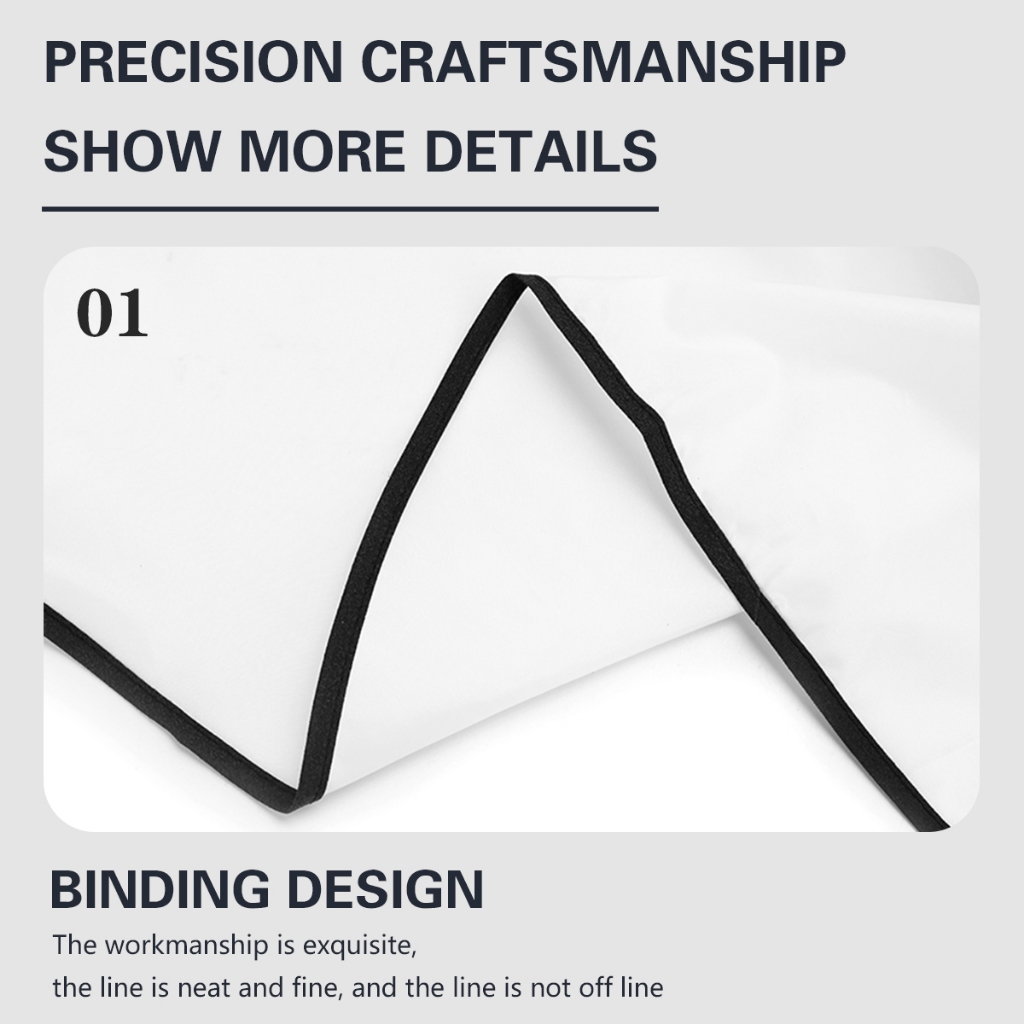 PRECISION CRAFTSMANSHIP
SHOW MORE DETAILS

01

BINDING DESIGN
The workmanship is exquisite,
the line is neat and fine, and the line is not off line